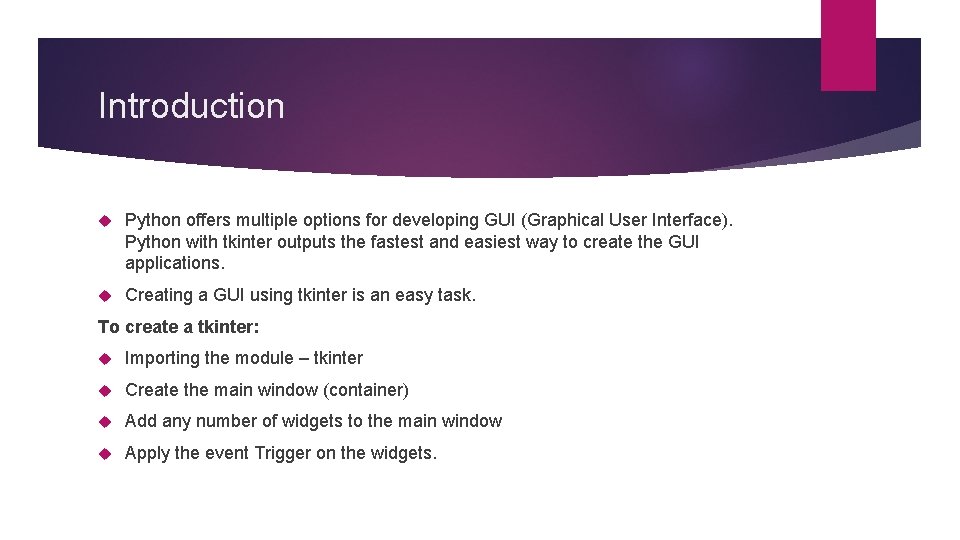 Introduction

Python offers multiple options for developing GUI (Graphical User Interface). Python with tkinter outputs the fastest and easiest way to create the GUI applications.

Creating a GUI using tkinter is an easy task.

To create a tkinter:

Importing the module – tkinter

Create the main window (container)

Add any number of widgets to the main window

Apply the event Trigger on the widgets.